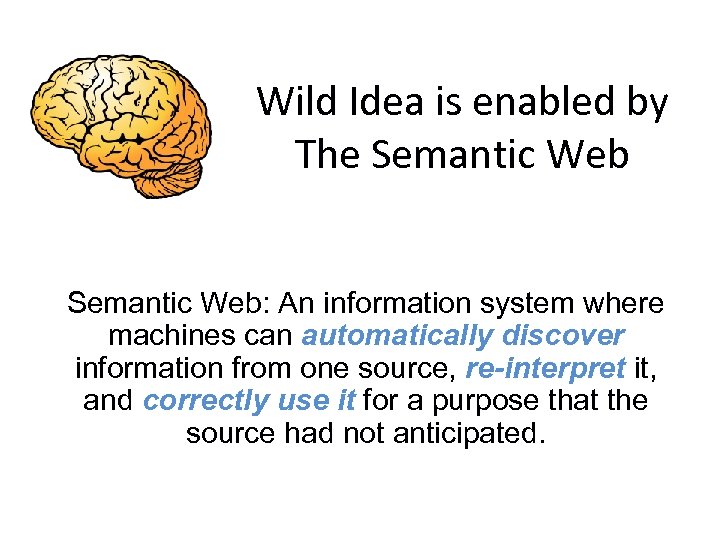 Wild Idea is enabled by The Semantic Web

Semantic Web: An information system where machines can automatically discover information from one source, re-interpret it, and correctly use it for a purpose that the source had not anticipated.